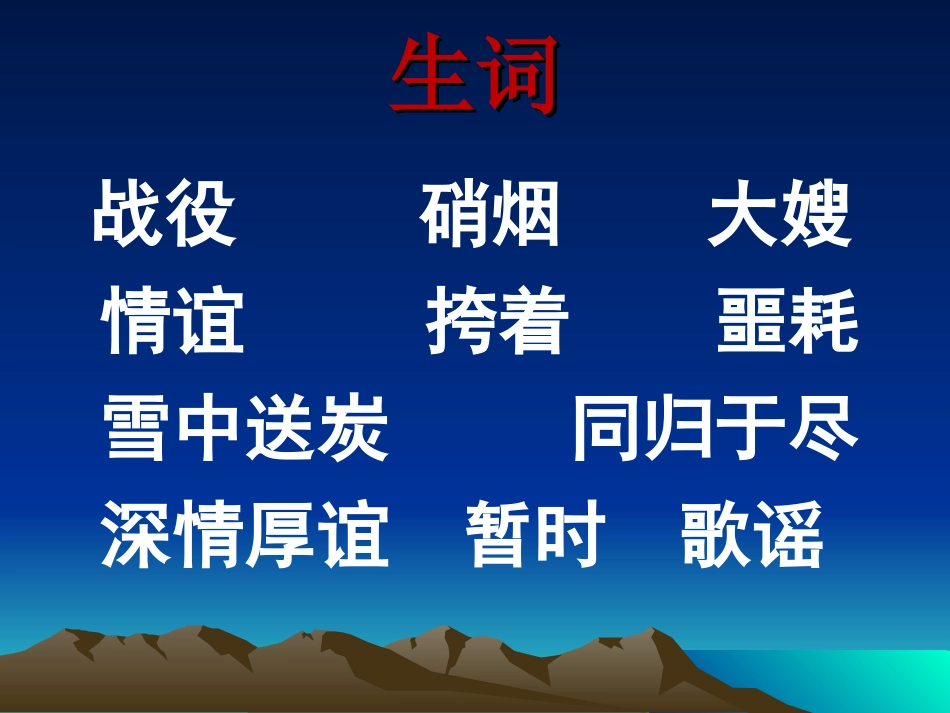 生词

战役　硝烟　大嫂

情谊　挎着　噩耗

雪中送炭　同归于尽

深情厚谊　暂时　歌谣